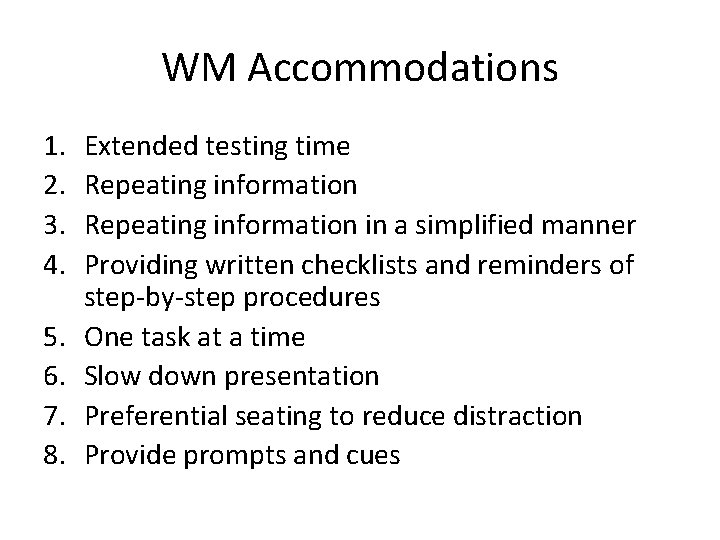 WM Accommodations

1. Extended testing time
2. Repeating information
3. Repeating information in a simplified manner
4. Providing written checklists and reminders of step-by-step procedures
5. One task at a time
6. Slow down presentation
7. Preferential seating to reduce distraction
8. Provide prompts and cues